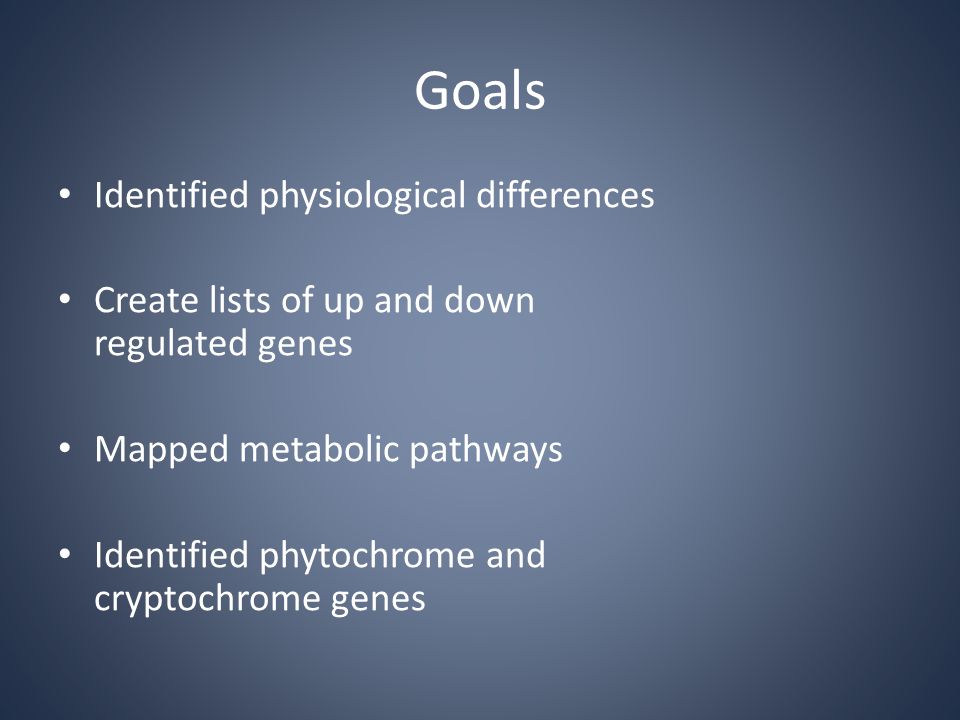 Goals

• Identified physiological differences

• Create lists of up and down regulated genes

• Mapped metabolic pathways

• Identified phytochrome and cryptochrome genes